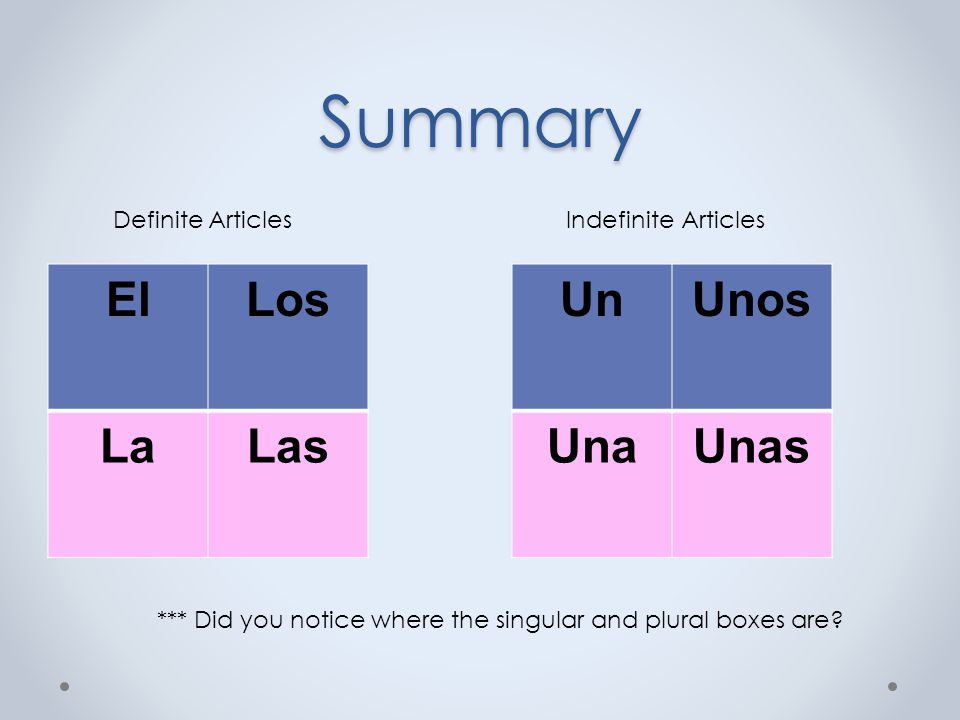 Summary

Definite Articles

| El | Los |
|---|---|
| La | Las |

Indefinite Articles

| Un | Unos |
|---|---|
| Una | Unas |

*** Did you notice where the singular and plural boxes are?